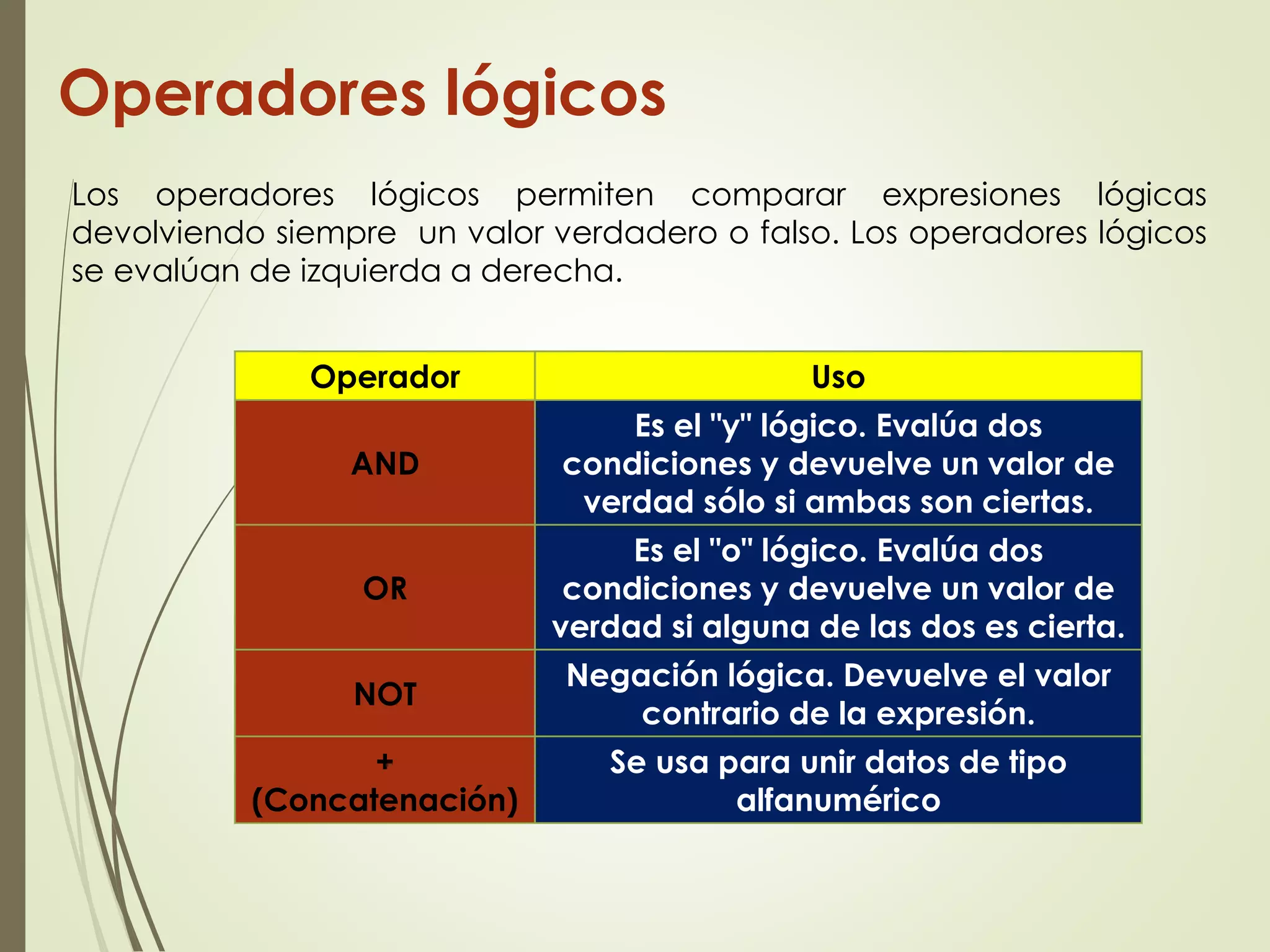 Operadores lógicos

Los operadores lógicos permiten comparar expresiones lógicas devolviendo siempre un valor verdadero o falso. Los operadores lógicos se evalúan de izquierda a derecha.

| Operador | Uso |
|---|---|
| AND | Es el "y" lógico. Evalúa dos condiciones y devuelve un valor de verdad sólo si ambas son ciertas. |
| OR | Es el "o" lógico. Evalúa dos condiciones y devuelve un valor de verdad si alguna de las dos es cierta. |
| NOT | Negación lógica. Devuelve el valor contrario de la expresión. |
| + (Concatenación) | Se usa para unir datos de tipo alfanumérico |